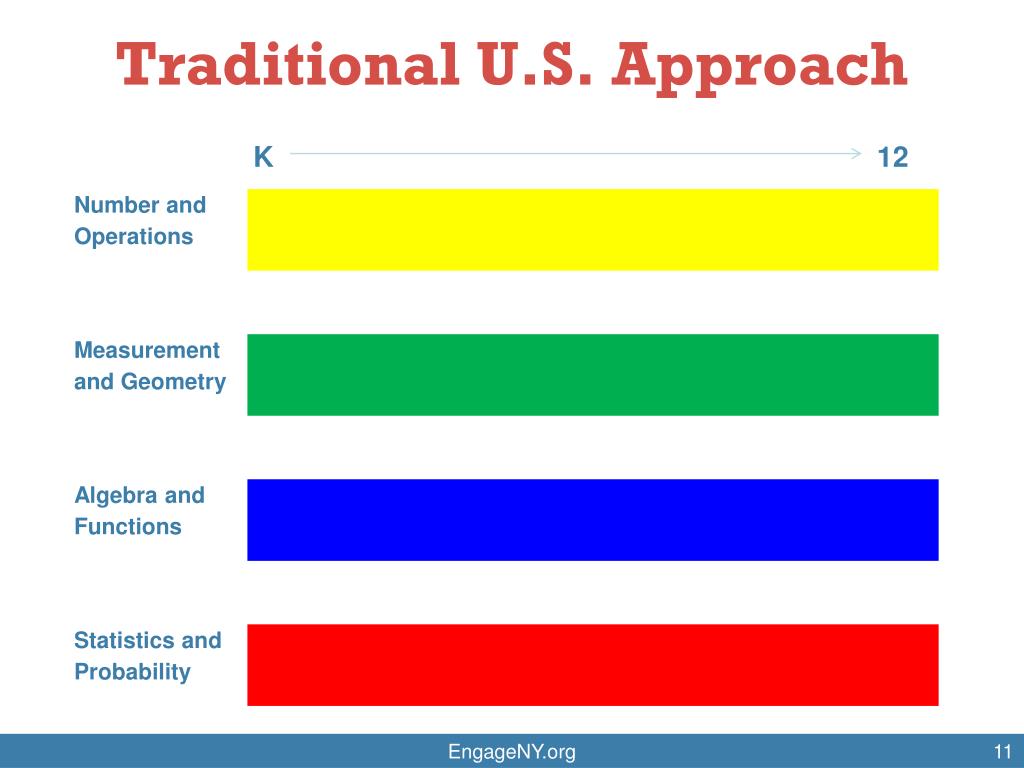 Traditional U.S. Approach

K 12

Number and Operations

Measurement and Geometry

Algebra and Functions

Statistics and Probability

EngageNY.org

11